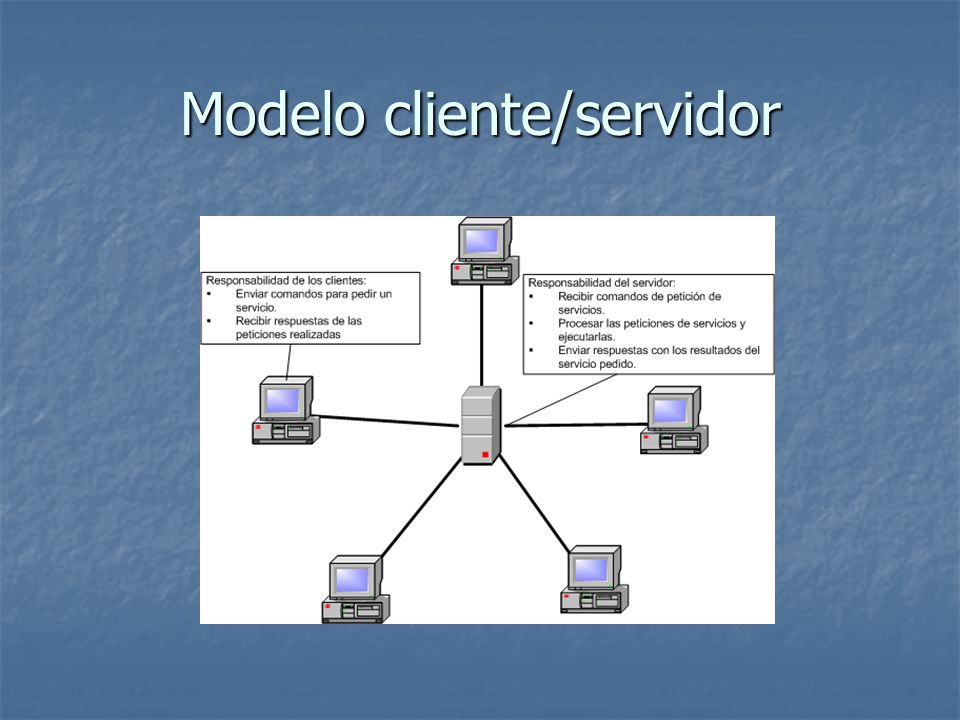 Modelo cliente/servidor

Responsabilidad de los clientes:
▪ Enviar comandos para pedir un servicio.
▪ Recibir respuestas de las peticiones realizadas

Responsabilidad del servidor:
▪ Recibir comandos de petición de servicios.
▪ Procesar las peticiones de servicios y ejecutarlas.
▪ Enviar respuestas con los resultados del servicio pedido.